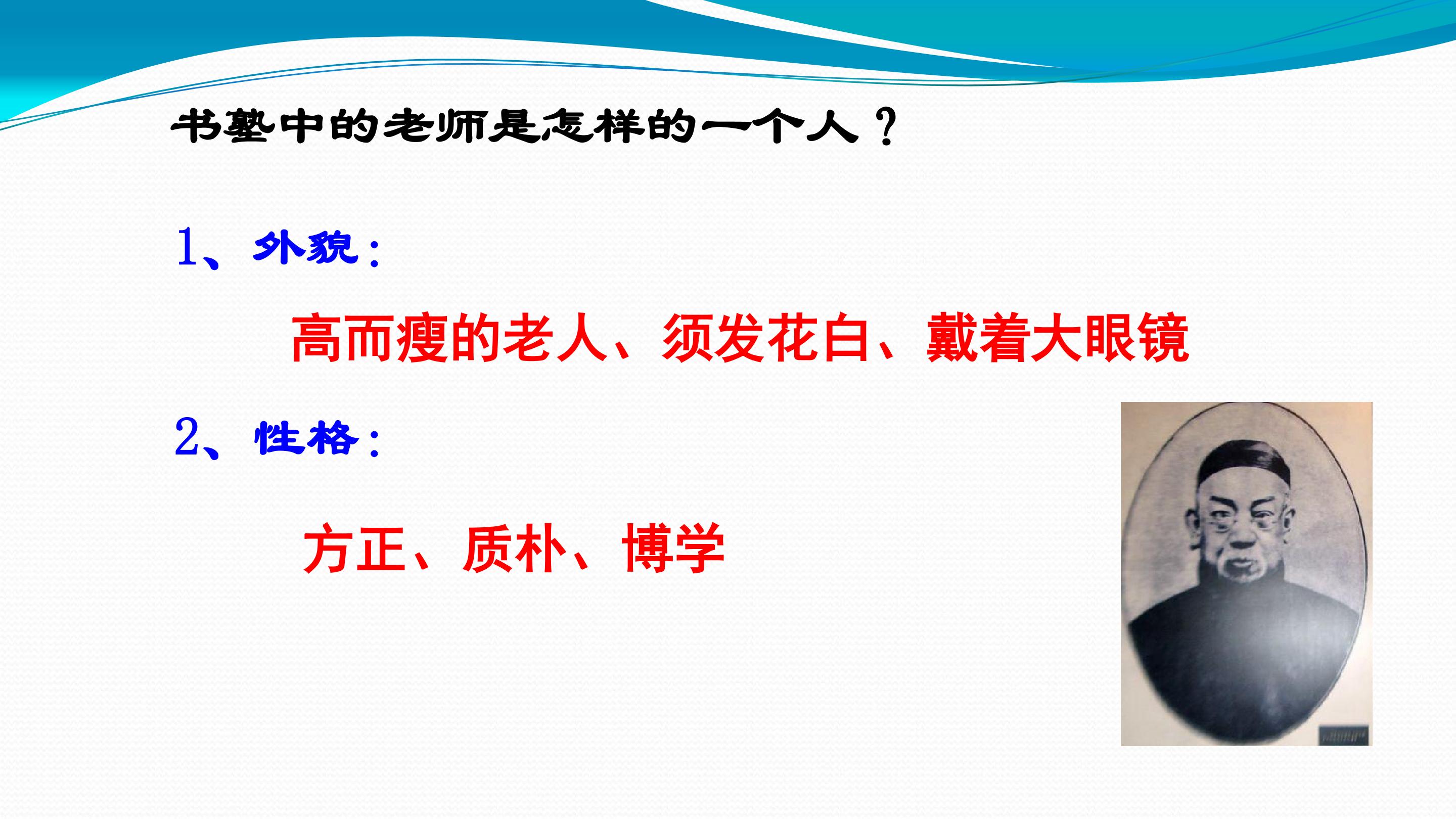 书塾中的老师是怎样的一个人？

1、外貌：

高而瘦的老人、须发花白、戴着大眼镜

2、性格：

方正、质朴、博学